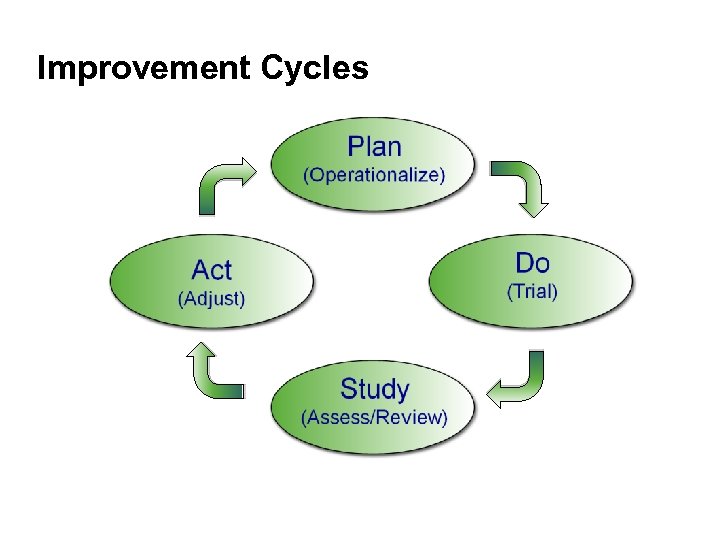 Improvement Cycles

Plan
(Operationalize)

Do
(Trial)

Study
(Assess/Review)

Act
(Adjust)